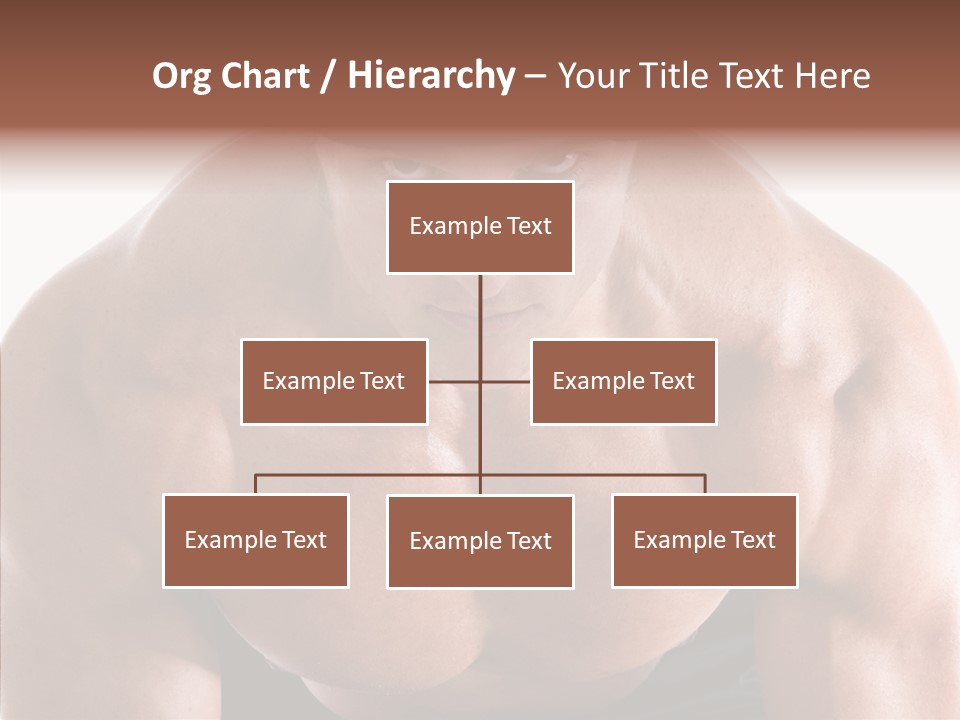 Org Chart / Hierarchy – Your Title Text Here

Example Text

Example Text

Example Text

Example Text

Example Text

Example Text